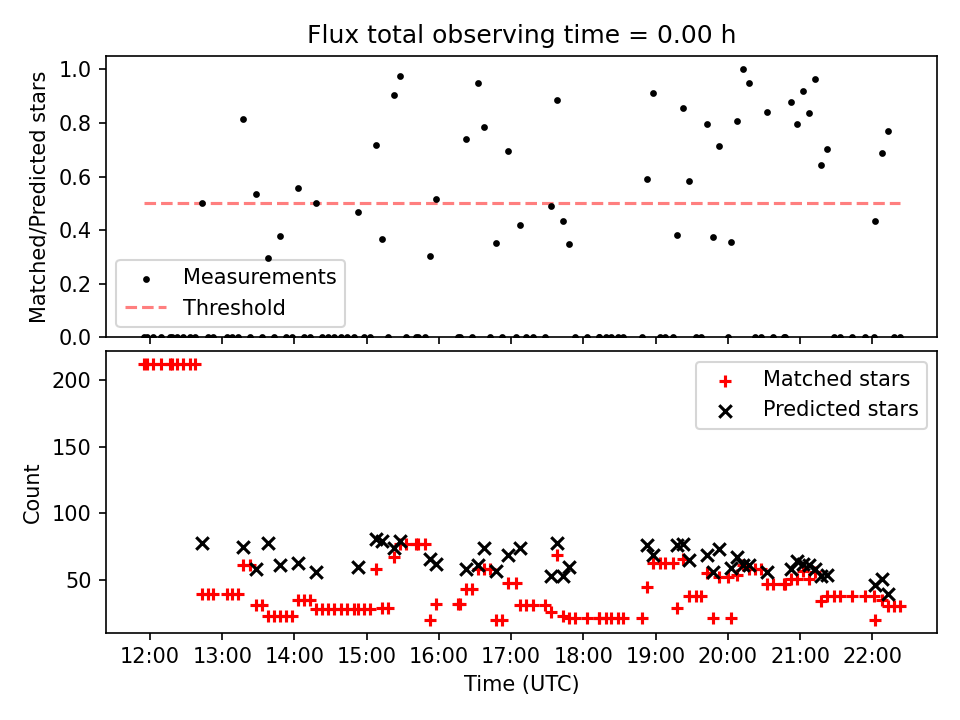 Flux total observing time = 0.00 h

Matched/Predicted stars

1.0
0.8
0.6
0.4
0.2
0.0

Measurements
Threshold

Count

200
150
100
50

Matched stars
Predicted stars

12:00 13:00 14:00 15:00 16:00 17:00 18:00 19:00 20:00 21:00 22:00

Time (UTC)